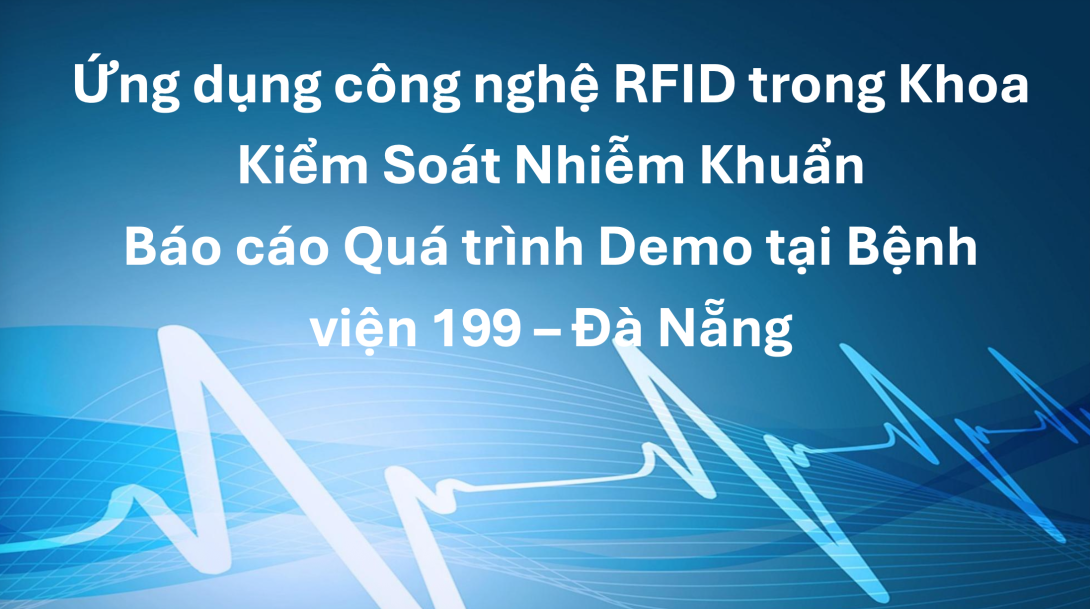 Ứng dụng công nghệ RFID trong Khoa Kiểm Soát Nhiễm Khuẩn
Báo cáo Quá trình Demo tại Bệnh viện 199 – Đà Nẵng